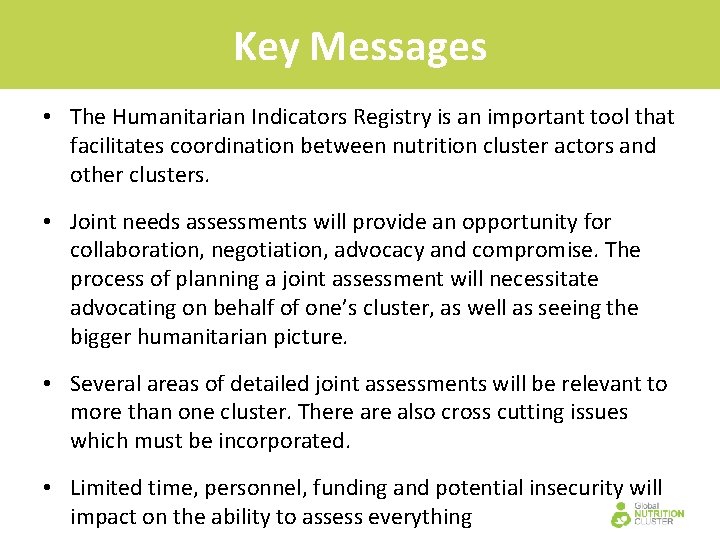 Key Messages

• The Humanitarian Indicators Registry is an important tool that facilitates coordination between nutrition cluster actors and other clusters.

• Joint needs assessments will provide an opportunity for collaboration, negotiation, advocacy and compromise. The process of planning a joint assessment will necessitate advocating on behalf of one's cluster, as well as seeing the bigger humanitarian picture.

• Several areas of detailed joint assessments will be relevant to more than one cluster. There are also cross cutting issues which must be incorporated.

• Limited time, personnel, funding and potential insecurity will impact on the ability to assess everything

Global NUTRITION CLUSTER